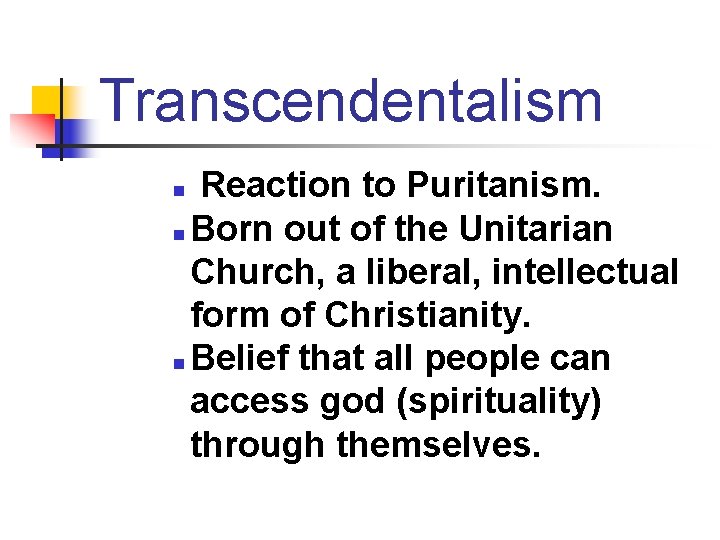 Transcendentalism

- Reaction to Puritanism.
- Born out of the Unitarian Church, a liberal, intellectual form of Christianity.
- Belief that all people can access god (spirituality) through themselves.